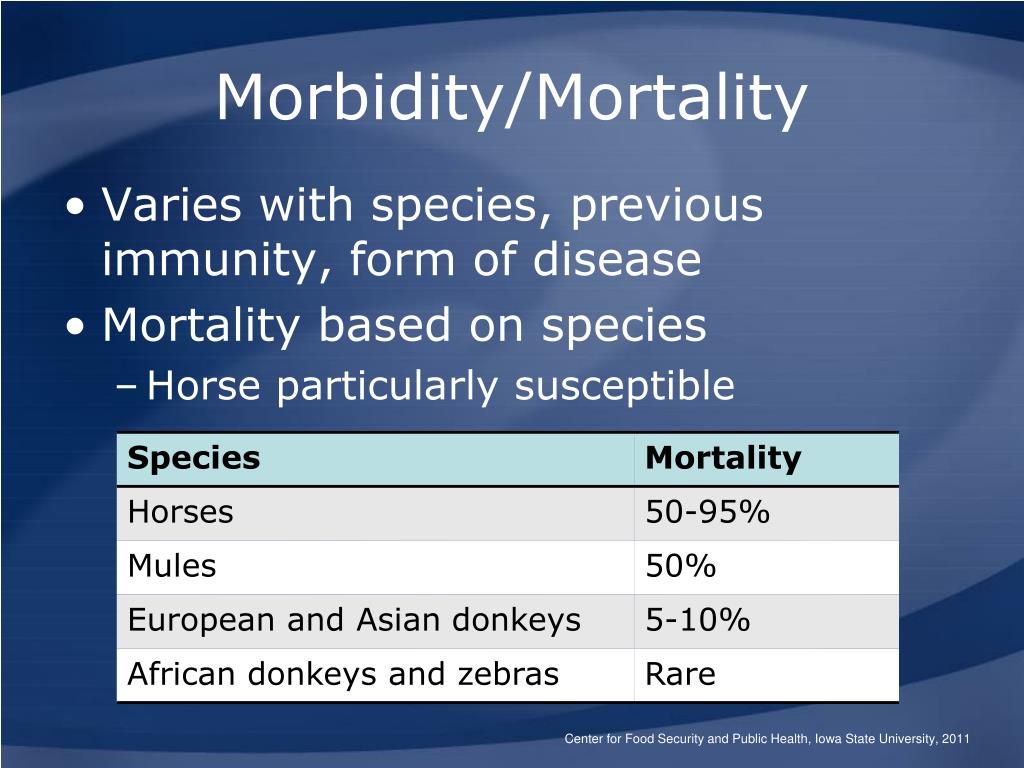 Morbidity/Mortality

• Varies with species, previous immunity, form of disease
• Mortality based on species
– Horse particularly susceptible

| Species | Mortality |
|---|---|
| Horses | 50-95% |
| Mules | 50% |
| European and Asian donkeys | 5-10% |
| African donkeys and zebras | Rare |

Center for Food Security and Public Health, Iowa State University, 2011